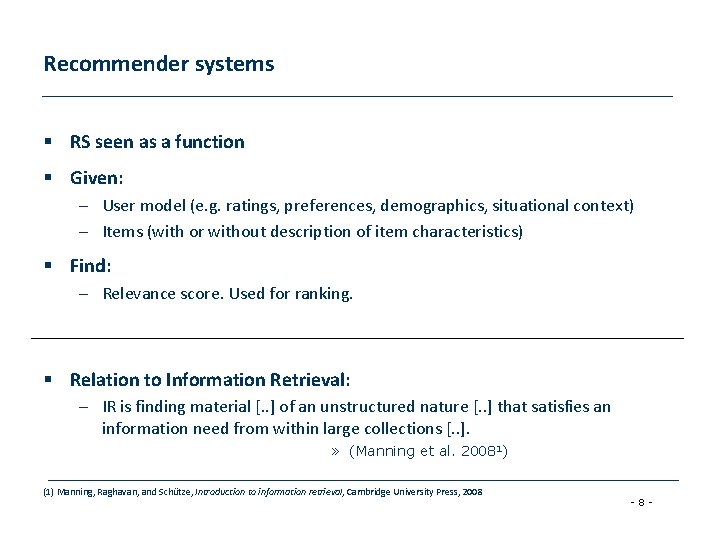 Recommender systems

▪ RS seen as a function

▪ Given:

– User model (e.g. ratings, preferences, demographics, situational context)

– Items (with or without description of item characteristics)

▪ Find:

– Relevance score. Used for ranking.

▪ Relation to Information Retrieval:

– IR is finding material [..] of an unstructured nature [..] that satisfies an information need from within large collections [..].

» (Manning et al. 2008¹)

(1) Manning, Raghavan, and Schütze, Introduction to information retrieval, Cambridge University Press, 2008

- 8 -